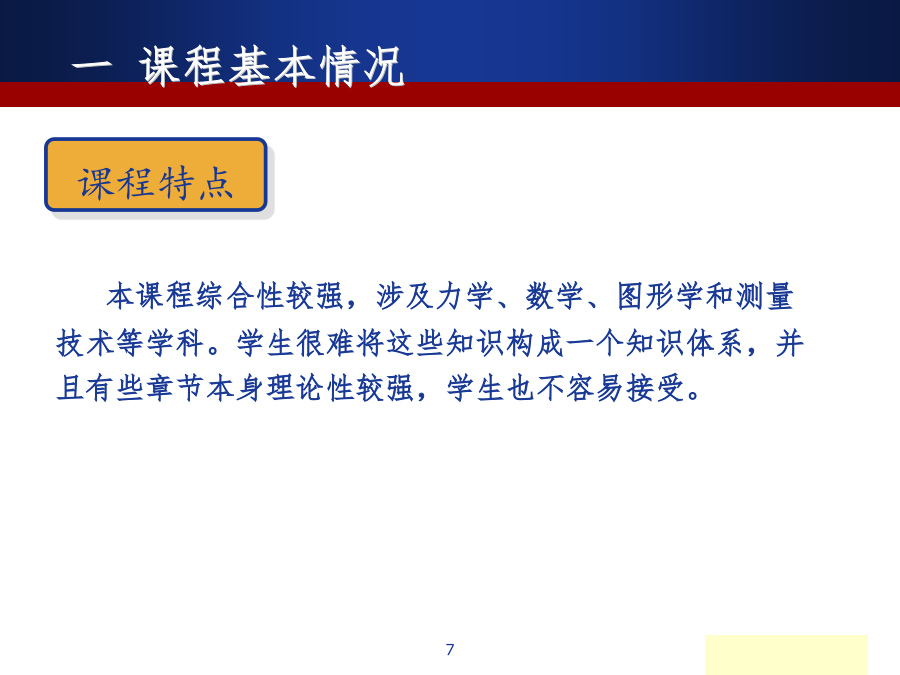 一 课程基本情况

课程特点

本课程综合性较强，涉及力学、数学、图形学和测量技术等学科。学生很难将这些知识构成一个知识体系，并且有些章节本身理论性较强，学生也不容易接受。

7